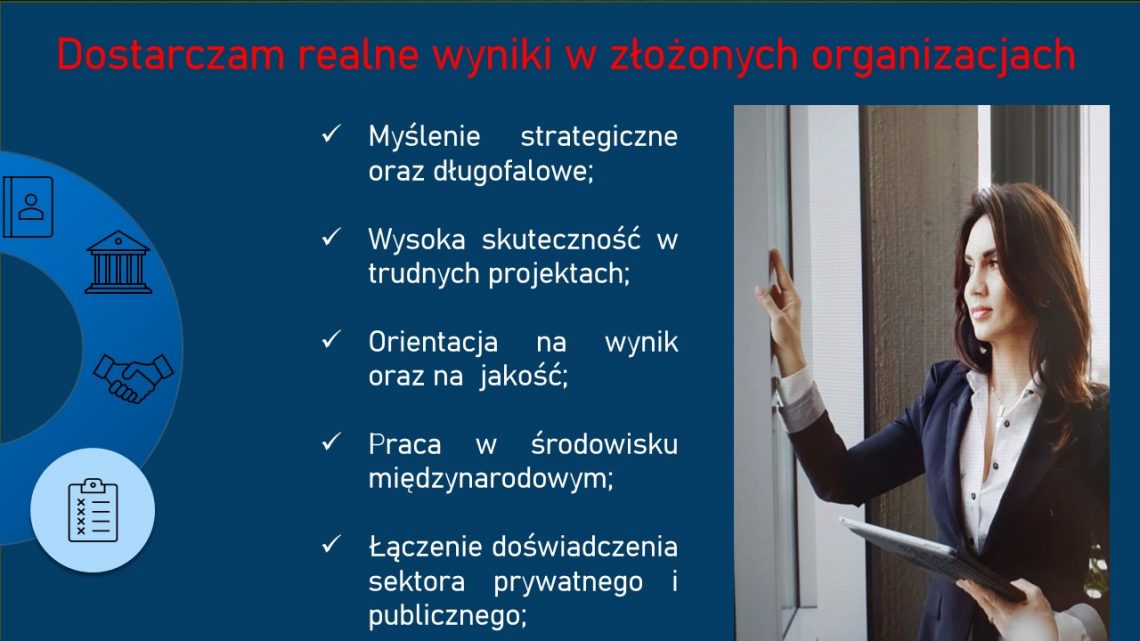 Dostarczam realne wyniki w złożonych organizacjach

✓ Myślenie strategiczne oraz długofalowe;

✓ Wysoka skuteczność w trudnych projektach;

✓ Orientacja na wynik oraz na jakość;

✓ Praca w środowisku międzynarodowym;

✓ Łączenie doświadczenia sektora prywatnego i publicznego;